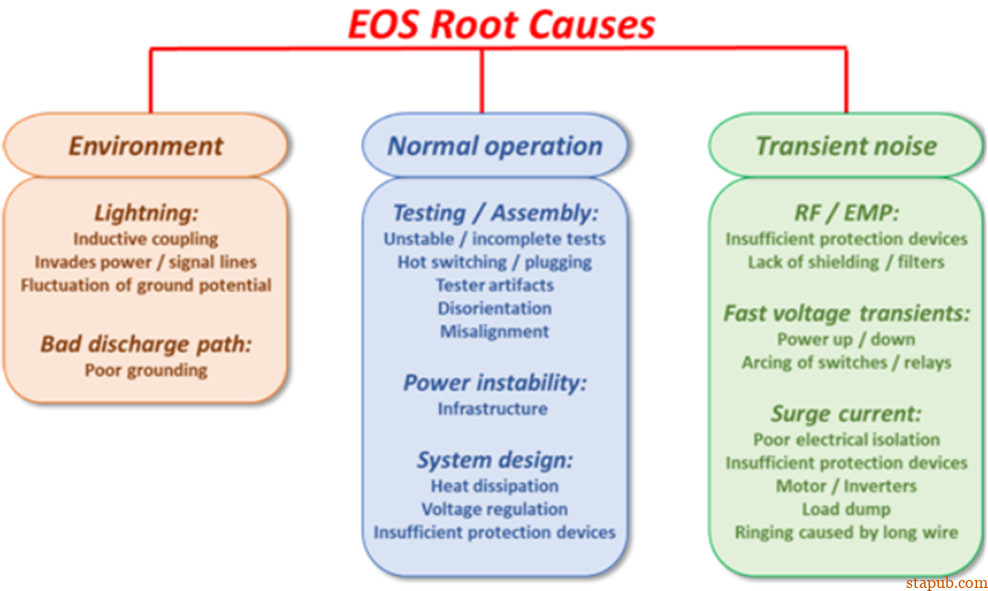 EOS Root Causes

Environment

Lightning:
Inductive coupling
Invades power / signal lines
Fluctuation of ground potential

Bad discharge path:
Poor grounding

Normal operation

Testing / Assembly:
Unstable / incomplete tests
Hot switching / plugging
Tester artifacts
Disorientation
Misalignment

Power instability:
Infrastructure

System design:
Heat dissipation
Voltage regulation
Insufficient protection devices

Transient noise

RF / EMP:
Insufficient protection devices
Lack of shielding / filters

Fast voltage transients:
Power up / down
Arcing of switches / relays

Surge current:
Poor electrical isolation
Insufficient protection devices
Motor / Inverters
Load dump
Ringing caused by long wire

stapub.com